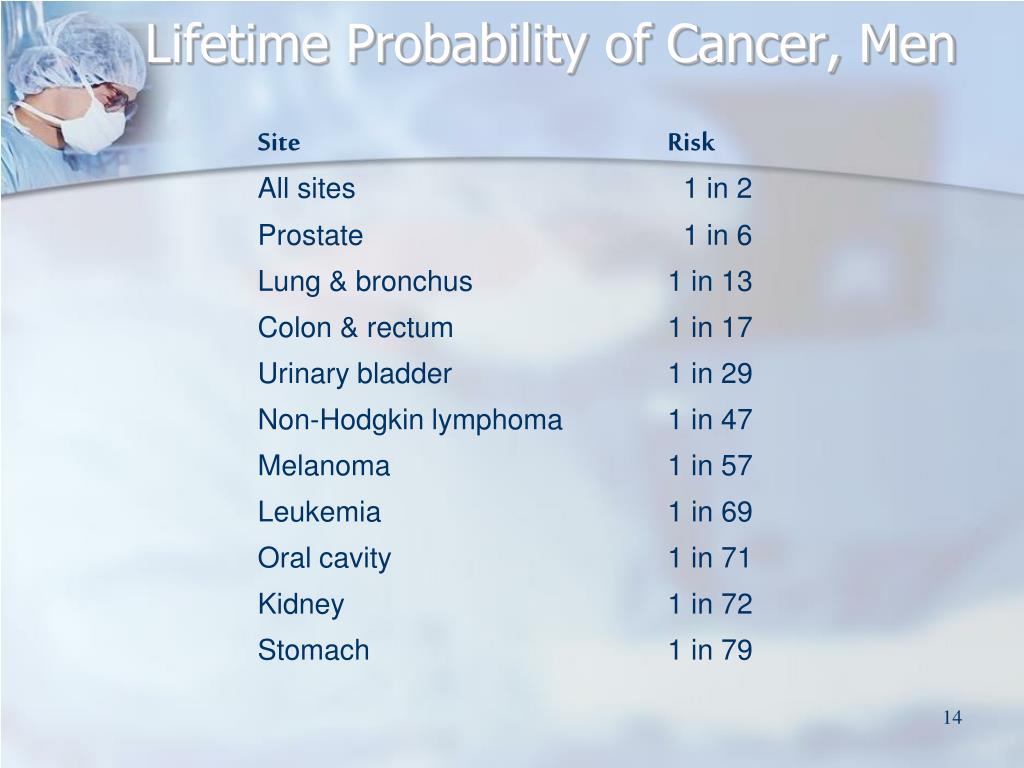 Lifetime Probability of Cancer, Men

| Site | Risk |
|---|---|
| All sites | 1 in 2 |
| Prostate | 1 in 6 |
| Lung & bronchus | 1 in 13 |
| Colon & rectum | 1 in 17 |
| Urinary bladder | 1 in 29 |
| Non-Hodgkin lymphoma | 1 in 47 |
| Melanoma | 1 in 57 |
| Leukemia | 1 in 69 |
| Oral cavity | 1 in 71 |
| Kidney | 1 in 72 |
| Stomach | 1 in 79 |

14